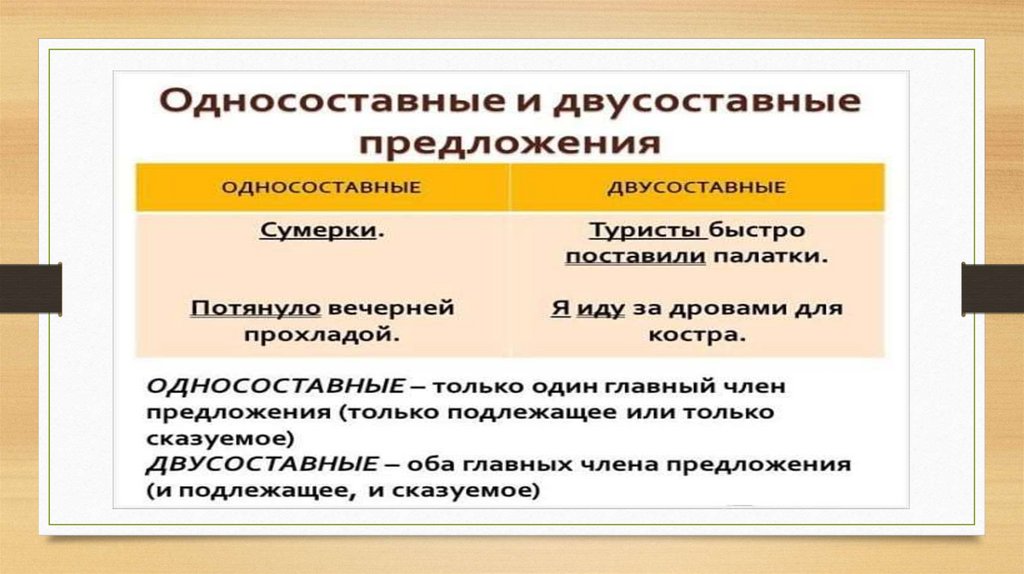 Односоставные и двусоставные предложения

| ОДНОСОСТАВНЫЕ | ДВУСОСТАВНЫЕ |
|---|---|
| Сумерки. | Туристы быстро поставили палатки. |
| Потянуло вечерней прохладой. | Я иду за дровами для костра. |

ОДНОСОСТАВНЫЕ – только один главный член предложения (только подлежащее или только сказуемое)
ДВУСОСТАВНЫЕ – оба главных члена предложения (и подлежащее, и сказуемое)